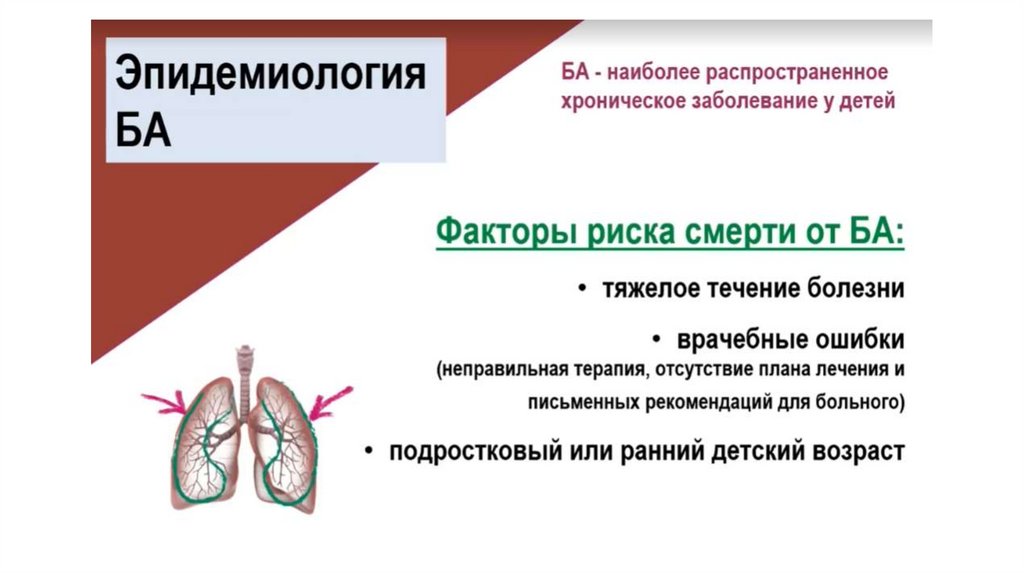 Эпидемиология БА

БА - наиболее распространенное хроническое заболевание у детей

Факторы риска смерти от БА:

• тяжелое течение болезни

• врачебные ошибки
(неправильная терапия, отсутствие плана лечения и письменных рекомендаций для больного)

• подростковый или ранний детский возраст